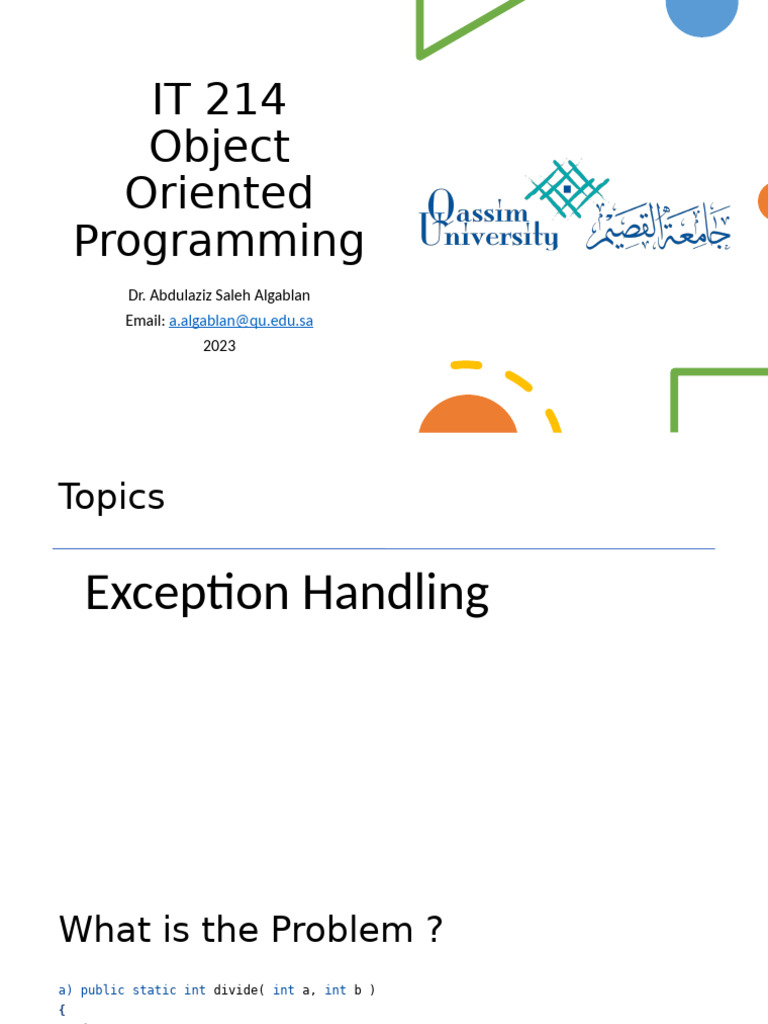 IT 214 Object Oriented Programming

Dr. Abdulaziz Saleh Algablan
Email: a.algablan@qu.edu.sa
2023

Qassim University جامعة القصيم

Topics

Exception Handling

What is the Problem ?

a) public static int divide( int a, int b )
{